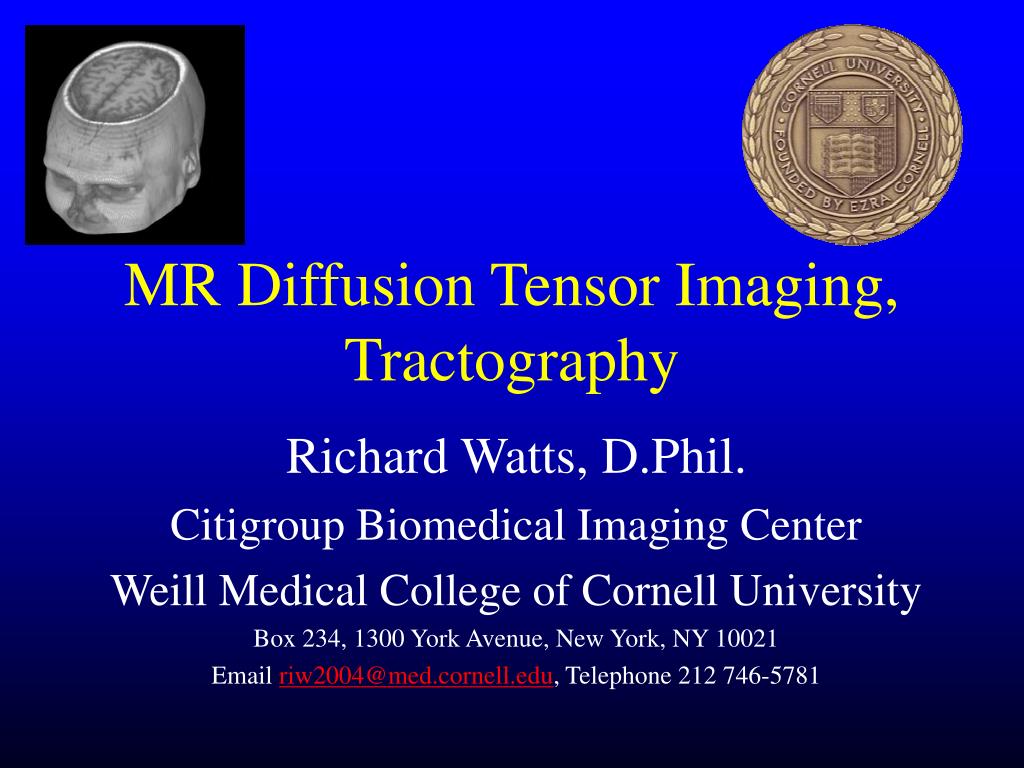 CORNELL UNIVERSITY FOUNDED BY EZRA CORNELL

MR Diffusion Tensor Imaging, Tractography

Richard Watts, D.Phil.

Citigroup Biomedical Imaging Center

Weill Medical College of Cornell University

Box 234, 1300 York Avenue, New York, NY 10021

Email riw2004@med.cornell.edu, Telephone 212 746-5781